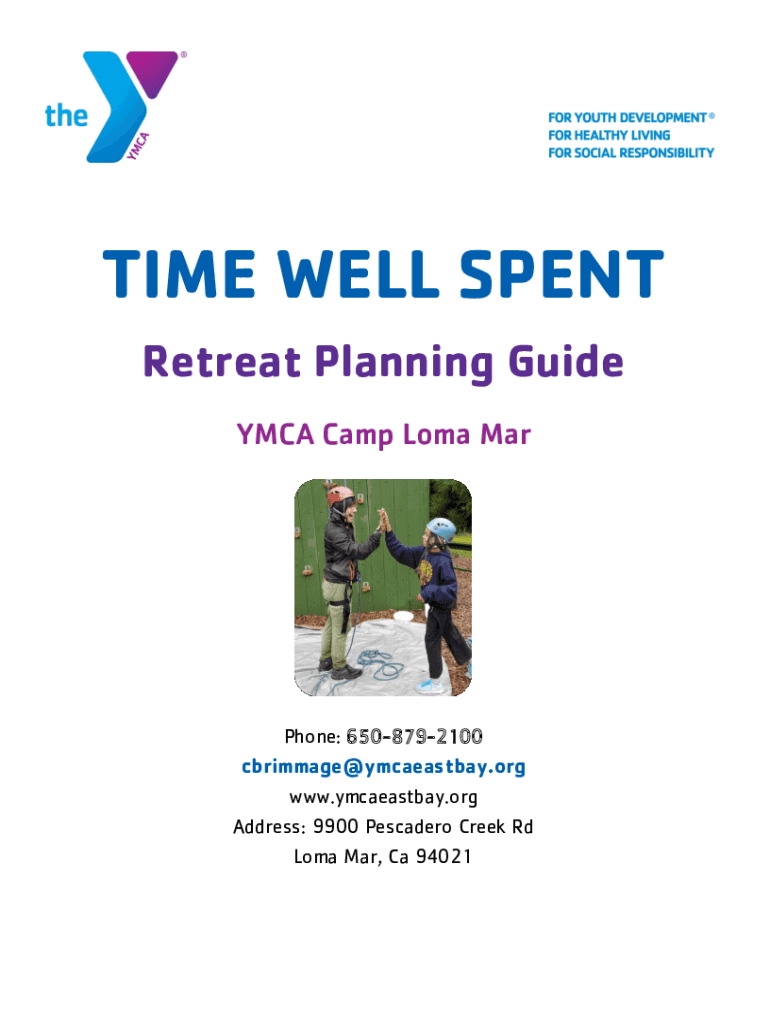 the YMCA ®

FOR YOUTH DEVELOPMENT®
FOR HEALTHY LIVING
FOR SOCIAL RESPONSIBILITY

TIME WELL SPENT

Retreat Planning Guide

YMCA Camp Loma Mar

Phone: 650-879-2100
cbrimmage@ymcaeastbay.org
www.ymcaeastbay.org
Address: 9900 Pescadero Creek Rd
Loma Mar, Ca 94021